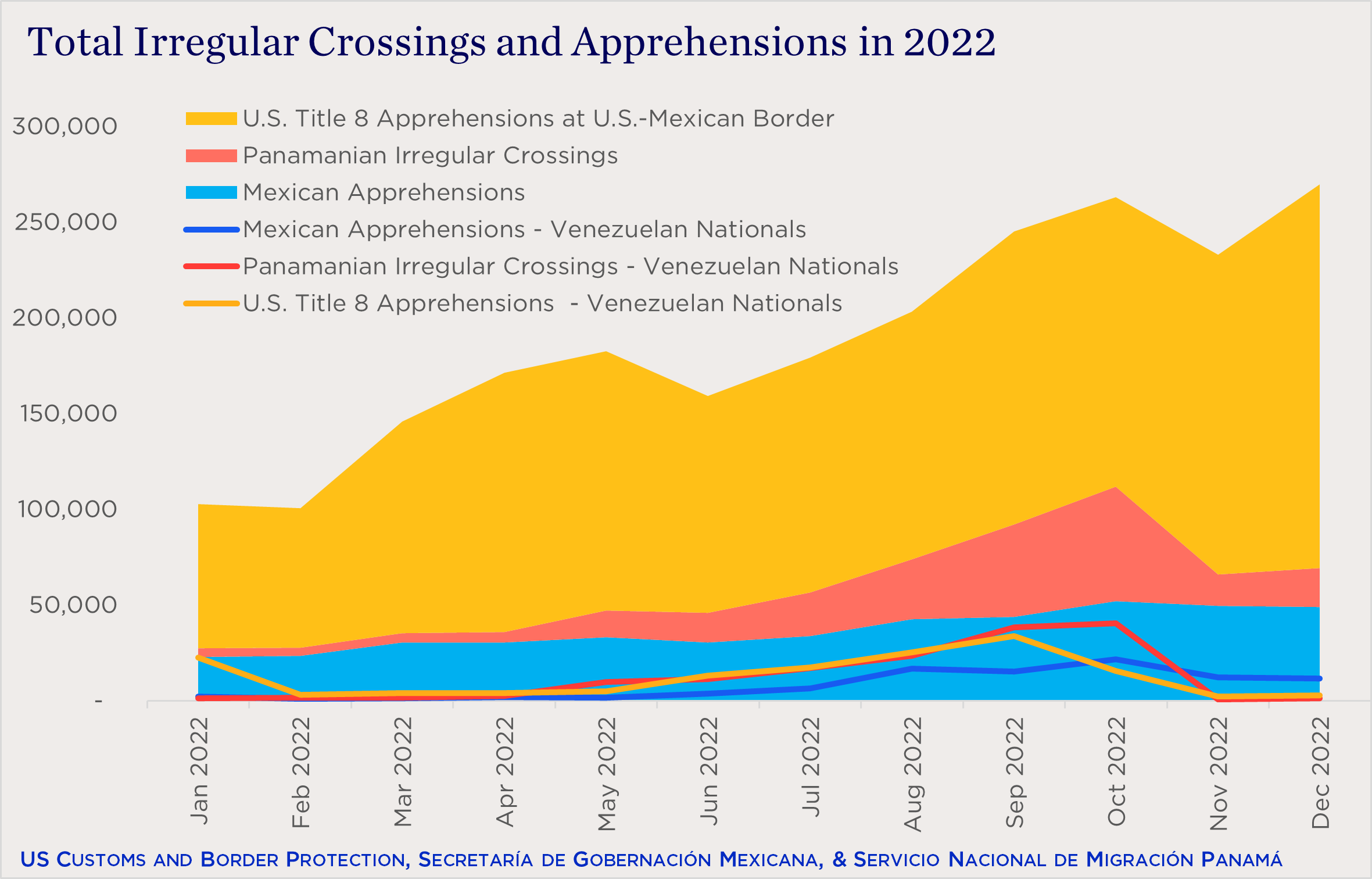 Total Irregular Crossings and Apprehensions in 2022

U.S. Title 8 Apprehensions at U.S.-Mexican Border
Panamanian Irregular Crossings
Mexican Apprehensions
Mexican Apprehensions - Venezuelan Nationals
Panamanian Irregular Crossings - Venezuelan Nationals
U.S. Title 8 Apprehensions - Venezuelan Nationals

300,000
250,000
200,000
150,000
100,000
50,000
-

Jan 2022
Feb 2022
Mar 2022
Apr 2022
May 2022
Jun 2022
Jul 2022
Aug 2022
Sep 2022
Oct 2022
Nov 2022
Dec 2022

US Customs and Border Protection, Secretaría de Gobernación Mexicana, & Servicio Nacional de Migración Panamá